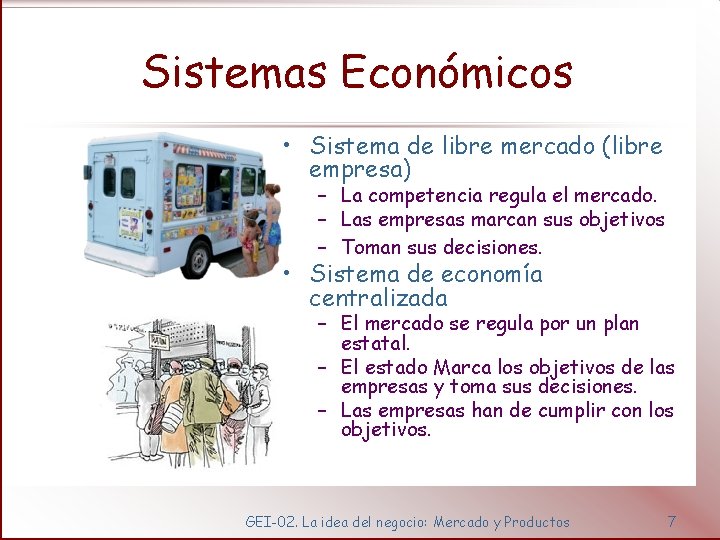 Sistemas Económicos

• Sistema de libre mercado (libre empresa)
– La competencia regula el mercado.
– Las empresas marcan sus objetivos
– Toman sus decisiones.
• Sistema de economía centralizada
– El mercado se regula por un plan estatal.
– El estado Marca los objetivos de las empresas y toma sus decisiones.
– Las empresas han de cumplir con los objetivos.

GEI-02. La idea del negocio: Mercado y Productos 7